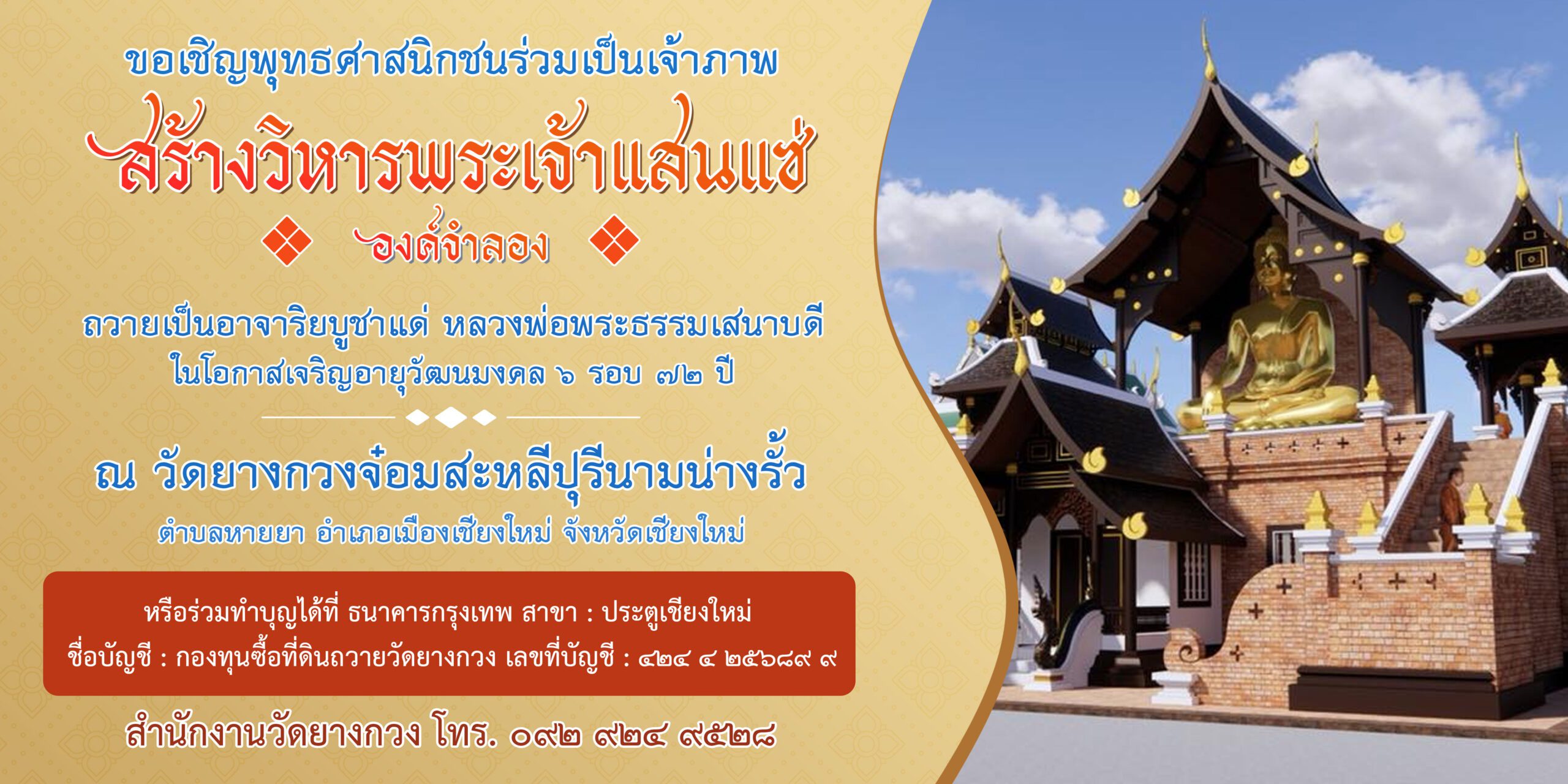 ขอเชิญพุทธศาสนิกชนร่วมเป็นเจ้าภาพ

สร้างวิหารพระเจ้าแสนแซ่

องค์จำลอง

ถวายเป็นอาจาริยบูชาแด่ หลวงพ่อพระธรรมเสนาบดี
ในโอกาสเจริญอายุวัฒนมงคล ๖ รอบ ๗๒ ปี

ณ วัดยางกวงจ๋อมสะหลีปุรีนามน่างรั้ว
ตำบลหายยา อำเภอเมืองเชียงใหม่ จังหวัดเชียงใหม่

หรือร่วมทำบุญได้ที่ ธนาคารกรุงเทพ สาขา : ประตูเชียงใหม่
ชื่อบัญชี : กองทุนซื้อที่ดินถวายวัดยางกวง เลขที่บัญชี : ๔๒๔ ๔ ๒๕๖๘๙ ๙

สำนักงานวัดยางกวง โทร. ๐๙๒ ๙๒๔ ๙๕๒๘